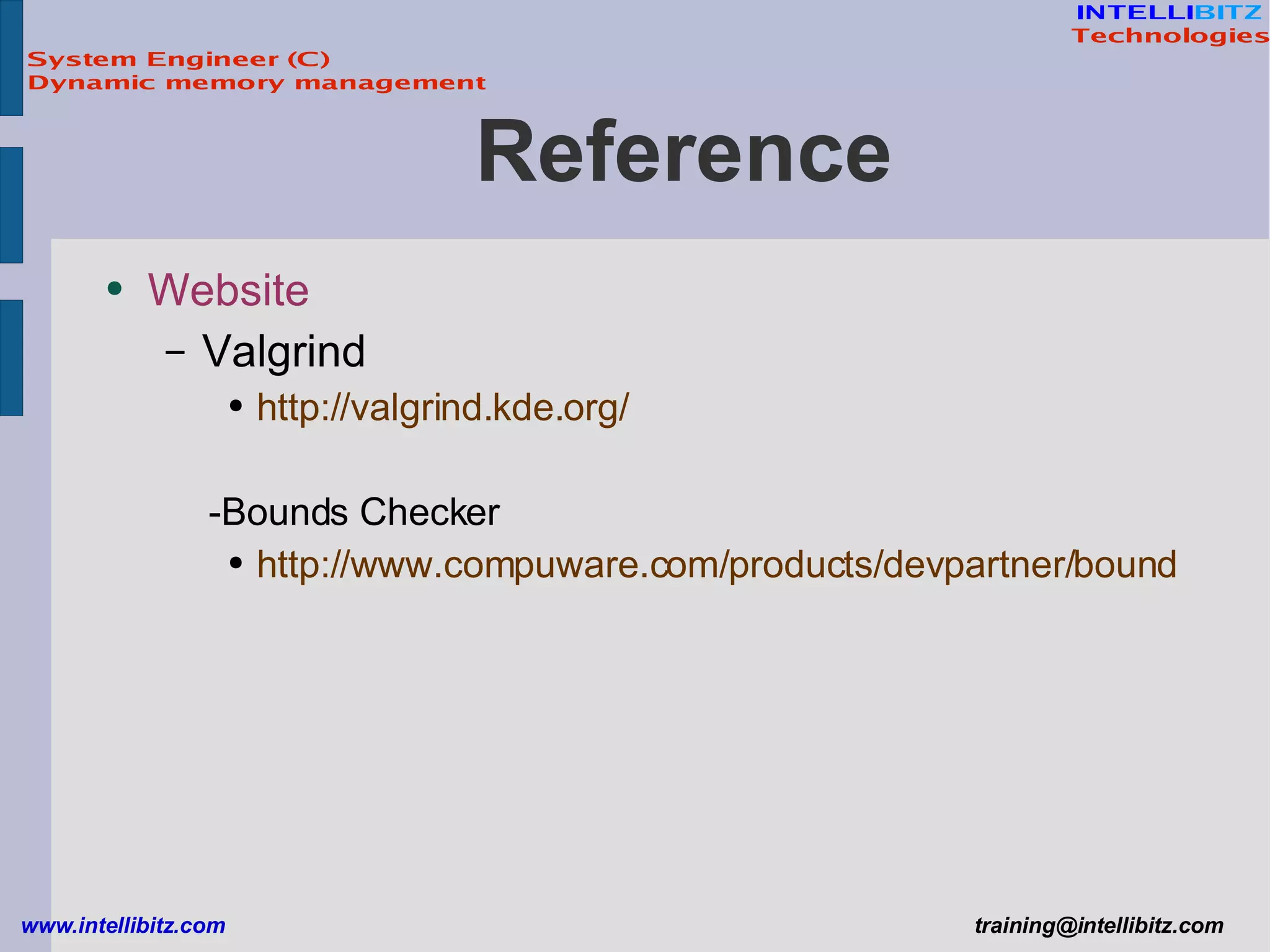 INTELLIBITZ
Technologies

System Engineer (C)
Dynamic memory management

Reference

• Website
– Valgrind
• http://valgrind.kde.org/

-Bounds Checker
• http://www.compuware.com/products/devpartner/bound

www.intellibitz.com

training@intellibitz.com